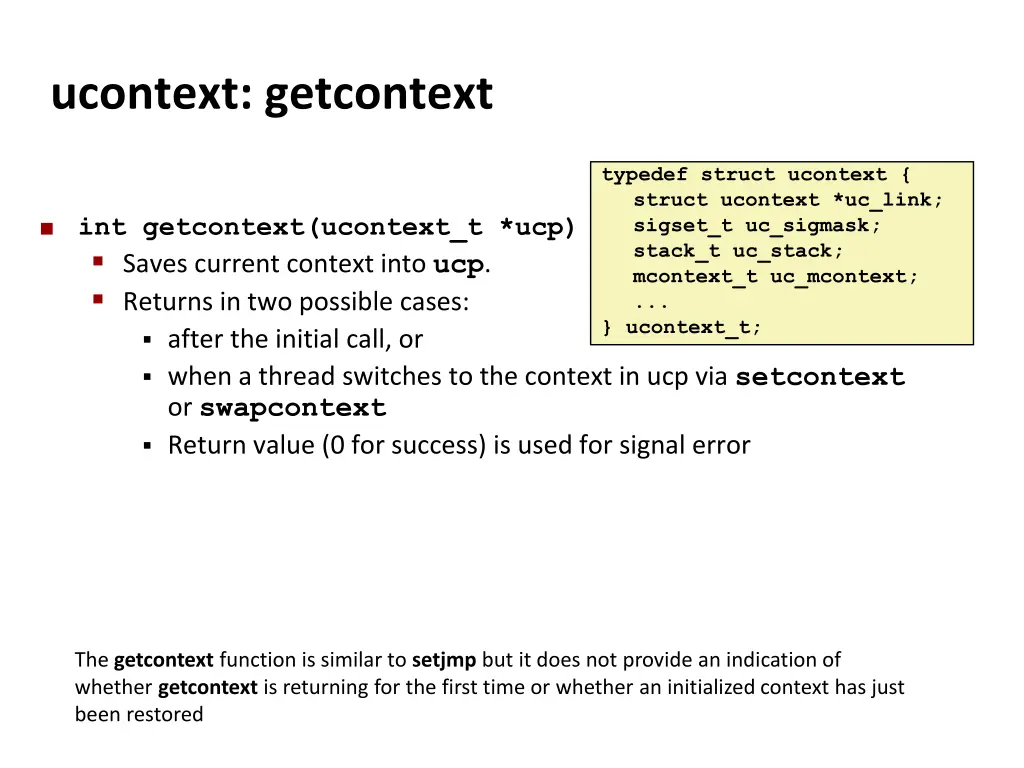 ucontext: getcontext

typedef struct ucontext {
   struct ucontext *uc_link;
   sigset_t uc_sigmask;
   stack_t uc_stack;
   mcontext_t uc_mcontext;
   ...
} ucontext_t;

int getcontext(ucontext_t *ucp)
Saves current context into ucp.
Returns in two possible cases:
after the initial call, or
when a thread switches to the context in ucp via setcontext or swapcontext
Return value (0 for success) is used for signal error

The getcontext function is similar to setjmp but it does not provide an indication of whether getcontext is returning for the first time or whether an initialized context has just been restored